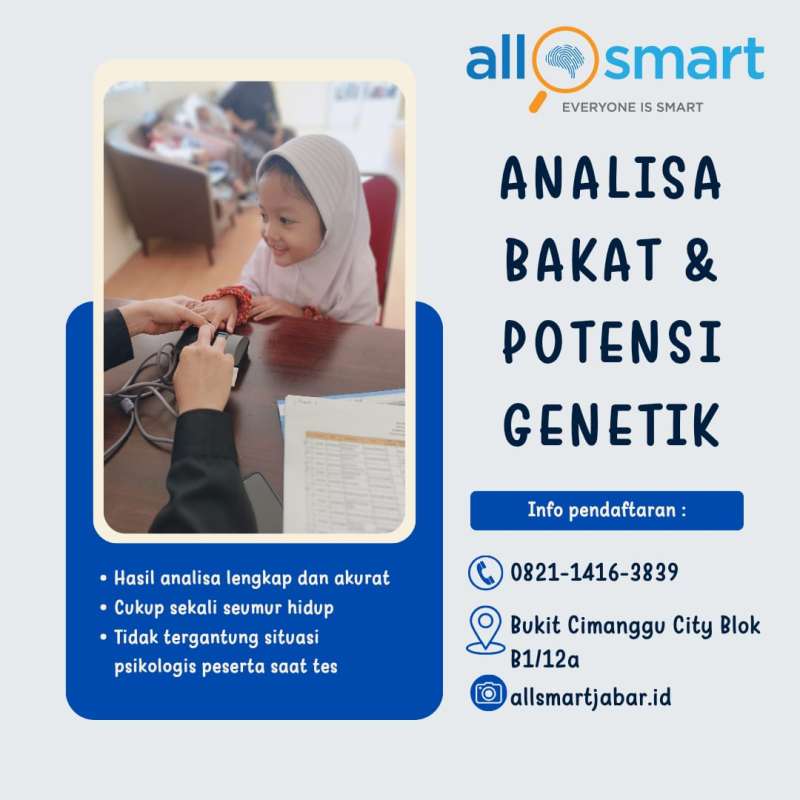 all smart
EVERYONE IS SMART

ANALISA BAKAT & POTENSI GENETIK

Info pendaftaran :

0821-1416-3839

Bukit Cimanggu City Blok B1/12a

allsmartjabar.id

• Hasil analisa lengkap dan akurat
• Cukup sekali seumur hidup
• Tidak tergantung situasi psikologis peserta saat tes